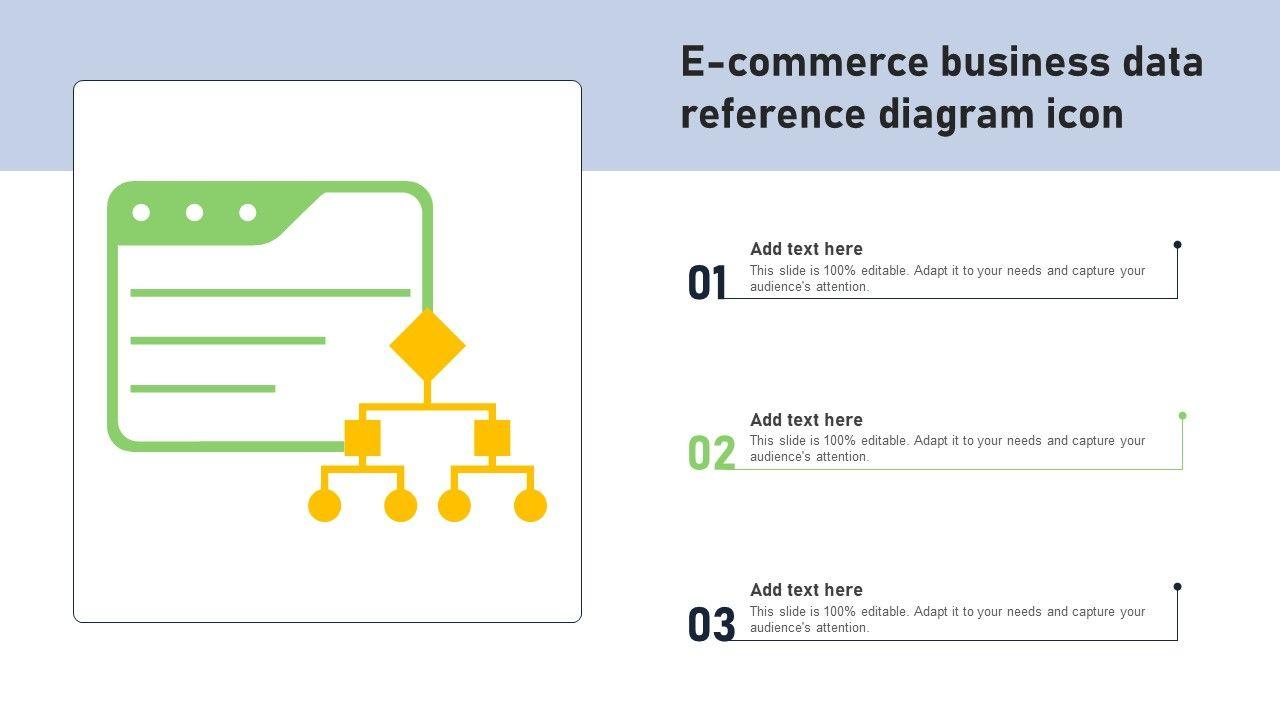 E-commerce business data reference diagram icon

01
Add text here
This slide is 100% editable. Adapt it to your needs and capture your audience's attention.

02
Add text here
This slide is 100% editable. Adapt it to your needs and capture your audience's attention.

03
Add text here
This slide is 100% editable. Adapt it to your needs and capture your audience's attention.